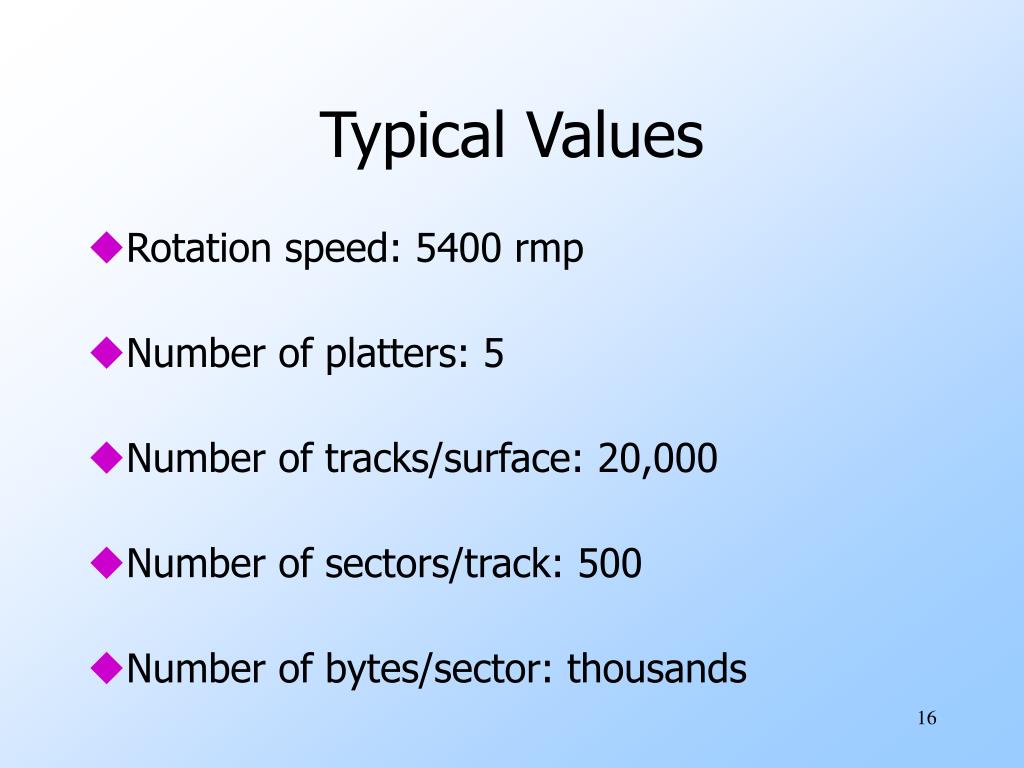 Typical Values

◆Rotation speed: 5400 rmp

◆Number of platters: 5

◆Number of tracks/surface: 20,000

◆Number of sectors/track: 500

◆Number of bytes/sector: thousands

16